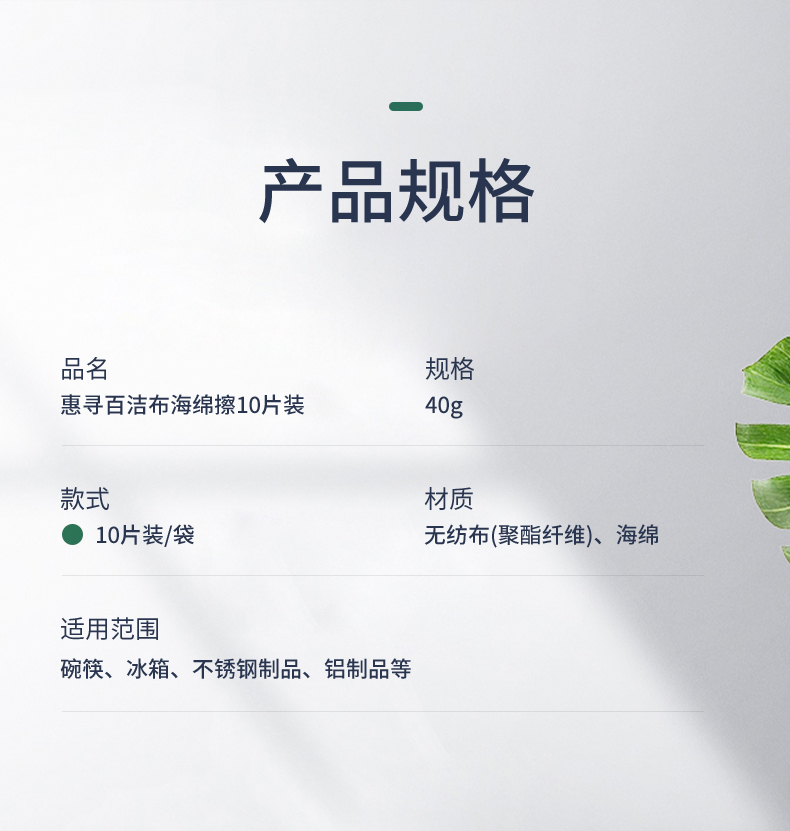 产品规格

品名
惠寻百洁布海绵擦10片装

规格
40g

款式
10片装/袋

材质
无纺布(聚酯纤维)、海绵

适用范围
碗筷、冰箱、不锈钢制品、铝制品等